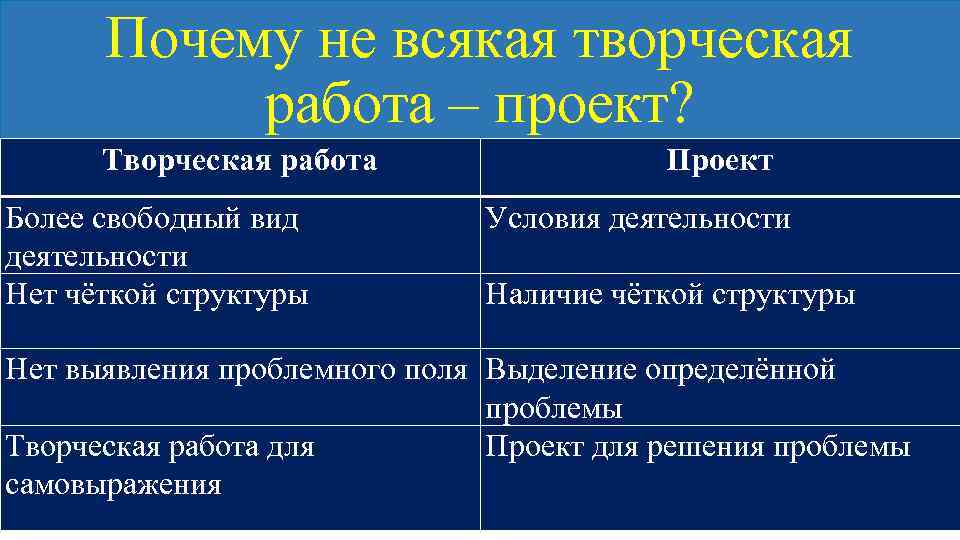 Почему не всякая творческая работа – проект?

| Творческая работа | Проект |
|---|---|
| Более свободный вид деятельности | Условия деятельности |
| Нет чёткой структуры | Наличие чёткой структуры |
| Нет выявления проблемного поля | Выделение определённой проблемы |
| Творческая работа для самовыражения | Проект для решения проблемы |